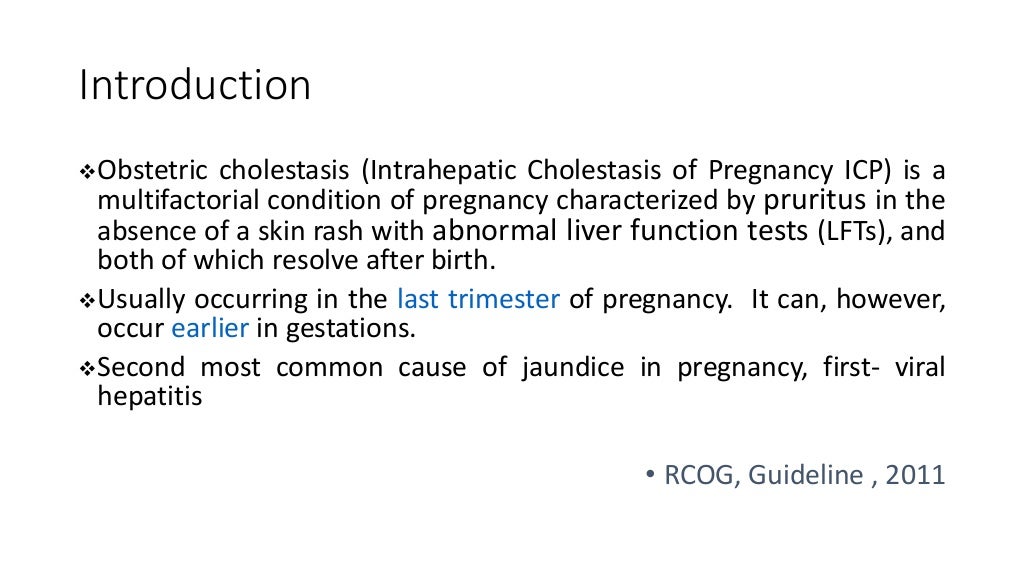 Introduction

❖Obstetric cholestasis (Intrahepatic Cholestasis of Pregnancy ICP) is a multifactorial condition of pregnancy characterized by pruritus in the absence of a skin rash with abnormal liver function tests (LFTs), and both of which resolve after birth.

❖Usually occurring in the last trimester of pregnancy. It can, however, occur earlier in gestations.

❖Second most common cause of jaundice in pregnancy, first- viral hepatitis

• RCOG, Guideline , 2011